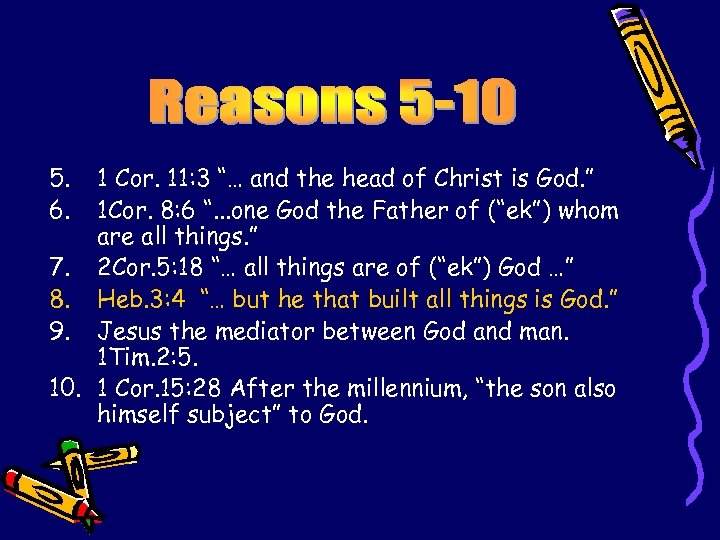 Reasons 5-10

5. 1 Cor. 11:3 "… and the head of Christ is God."
6. 1Cor. 8:6 "...one God the Father of ("ek") whom are all things."
7. 2Cor.5:18 "… all things are of ("ek") God …"
8. Heb.3:4 "… but he that built all things is God."
9. Jesus the mediator between God and man. 1Tim.2:5.
10. 1 Cor.15:28 After the millennium, "the son also himself subject" to God.